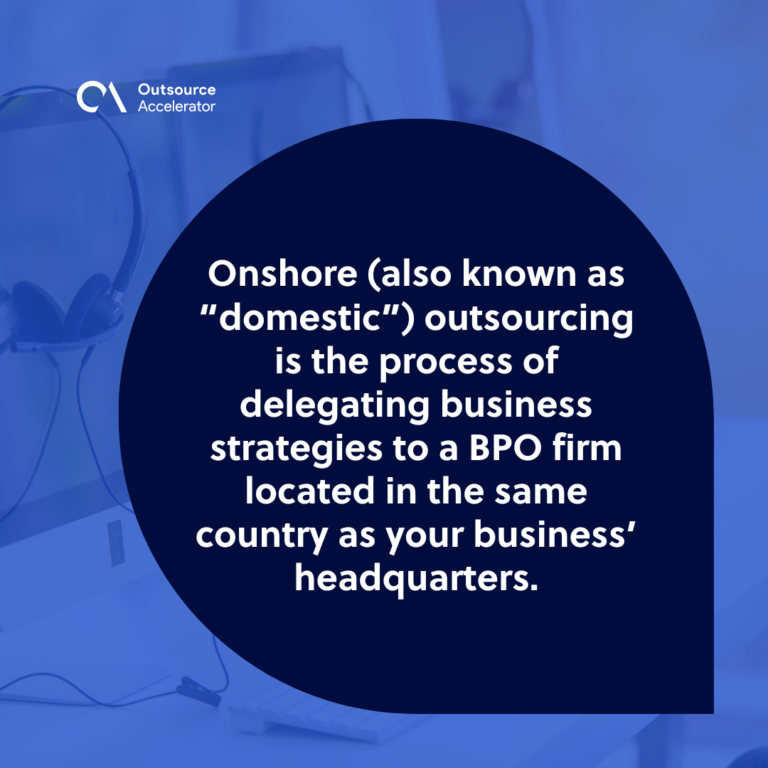 Outsource Accelerator

Onshore (also known as “domestic”) outsourcing is the process of delegating business strategies to a BPO firm located in the same country as your business’ headquarters.